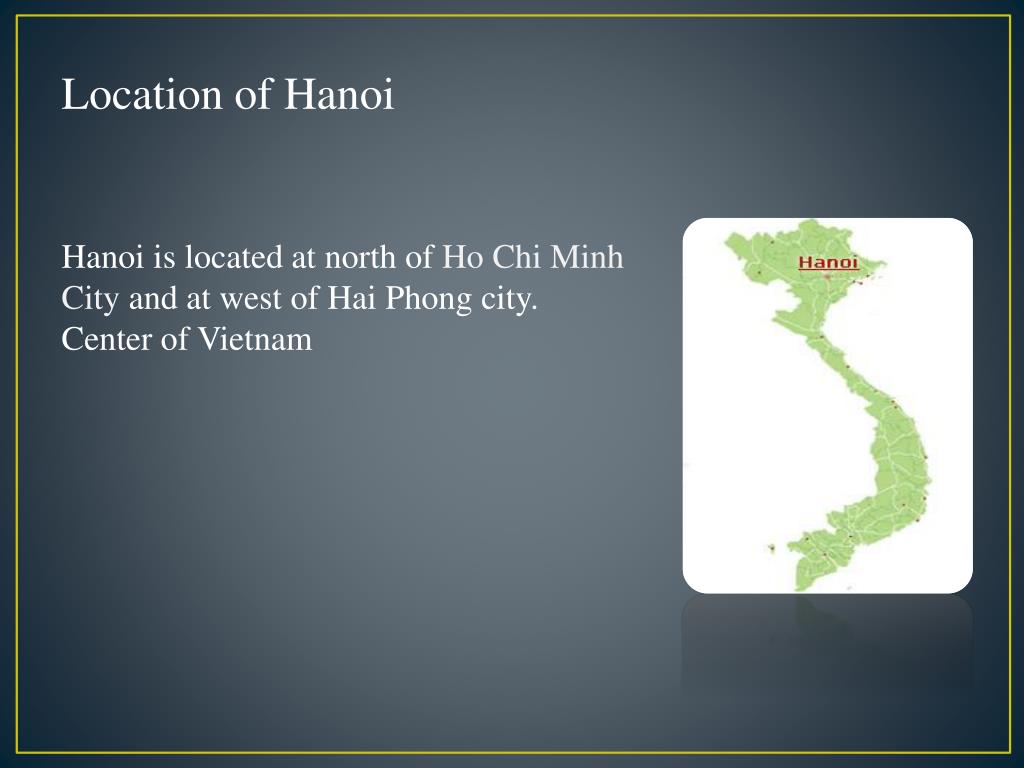 Location of Hanoi

Hanoi is located at north of Ho Chi Minh City and at west of Hai Phong city. Center of Vietnam

Hanoi